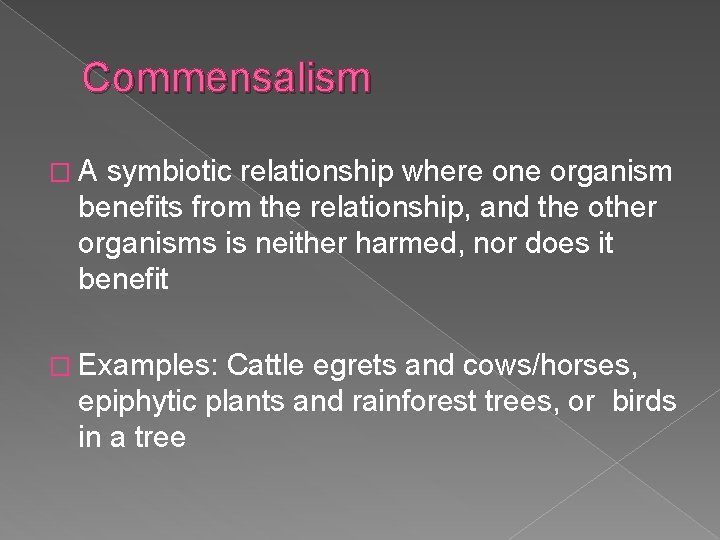 Commensalism

□ A symbiotic relationship where one organism benefits from the relationship, and the other organisms is neither harmed, nor does it benefit

□ Examples: Cattle egrets and cows/horses, epiphytic plants and rainforest trees, or birds in a tree